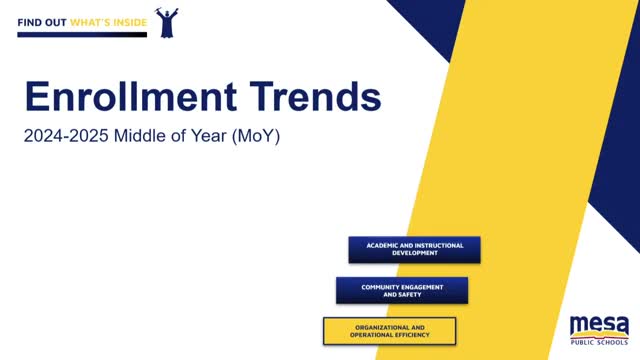 FIND OUT WHAT'S INSIDE

Enrollment Trends

2024-2025 Middle of Year (MoY)

ACADEMIC AND INSTRUCTIONAL DEVELOPMENT

COMMUNITY ENGAGEMENT AND SAFETY

ORGANIZATIONAL AND OPERATIONAL EFFICIENCY

mesa
PUBLIC SCHOOLS